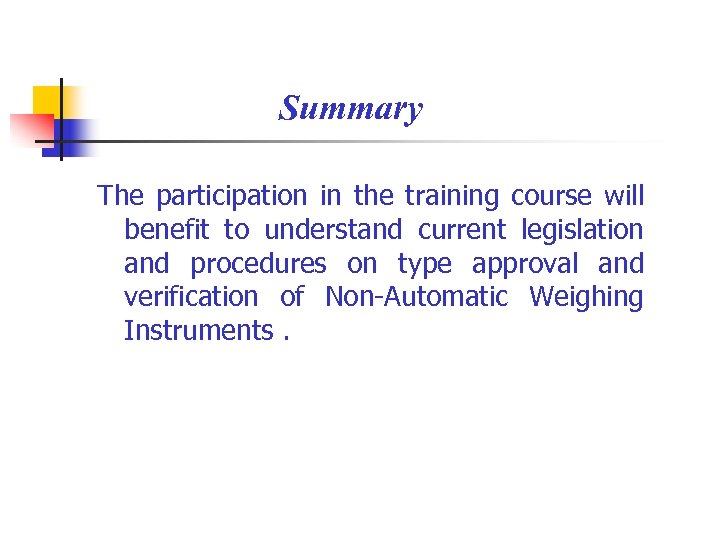 Summary

The participation in the training course will benefit to understand current legislation and procedures on type approval and verification of Non-Automatic Weighing Instruments .